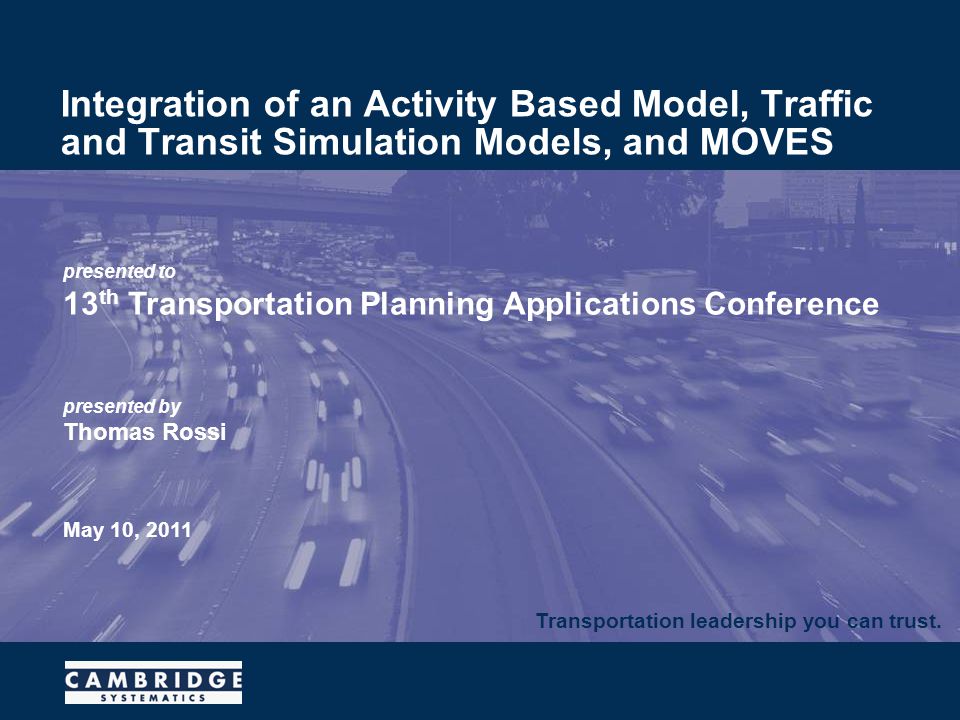 Integration of an Activity Based Model, Traffic and Transit Simulation Models, and MOVES

presented to
13$^{th}$ Transportation Planning Applications Conference

presented by
Thomas Rossi

May 10, 2011

Transportation leadership you can trust.

CAMBRIDGE
SYSTEMATICS